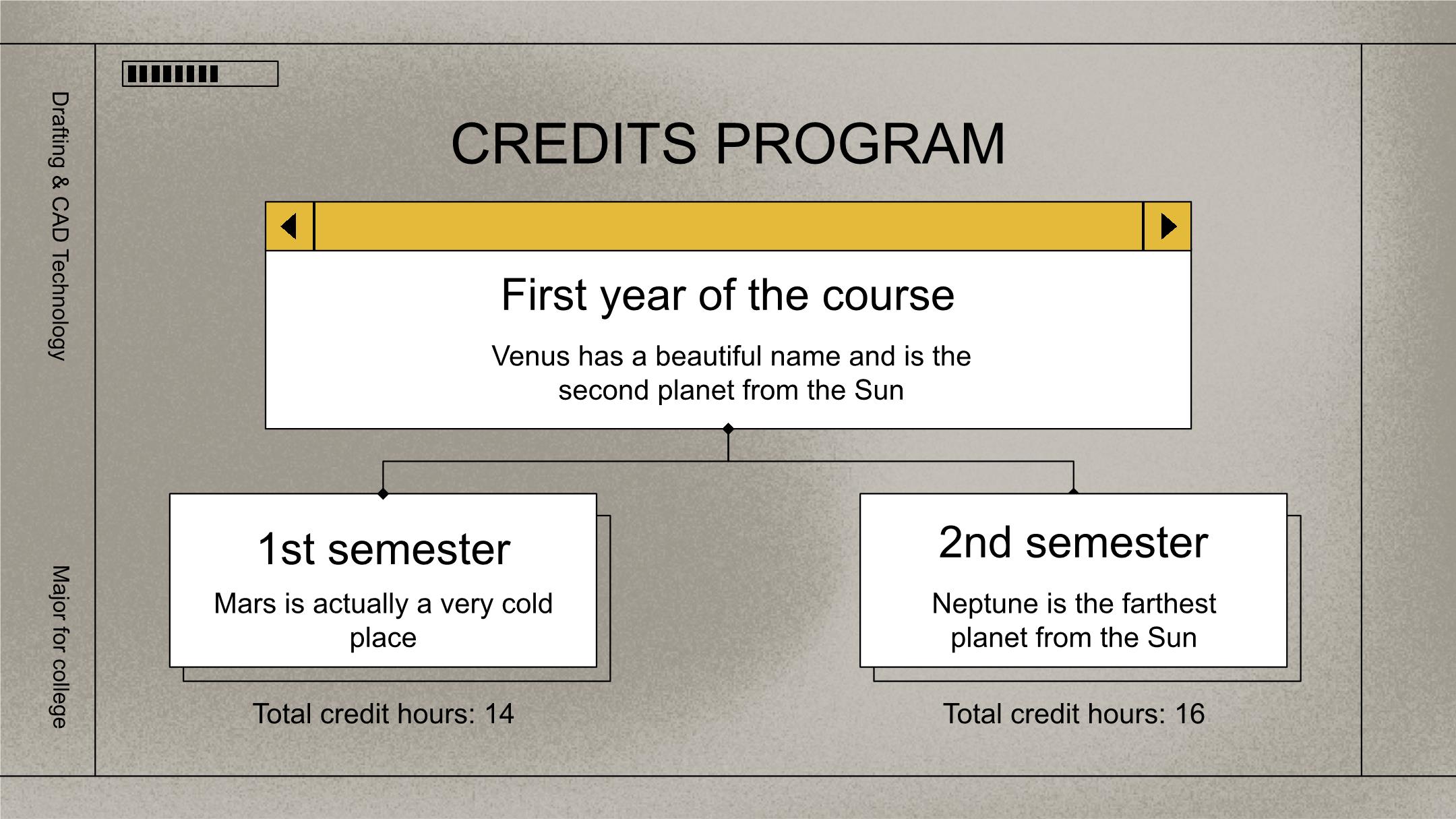 Drafting & CAD Technology

Major for college

CREDITS PROGRAM

First year of the course

Venus has a beautiful name and is the second planet from the Sun

1st semester

Mars is actually a very cold place

Total credit hours: 14

2nd semester

Neptune is the farthest planet from the Sun

Total credit hours: 16